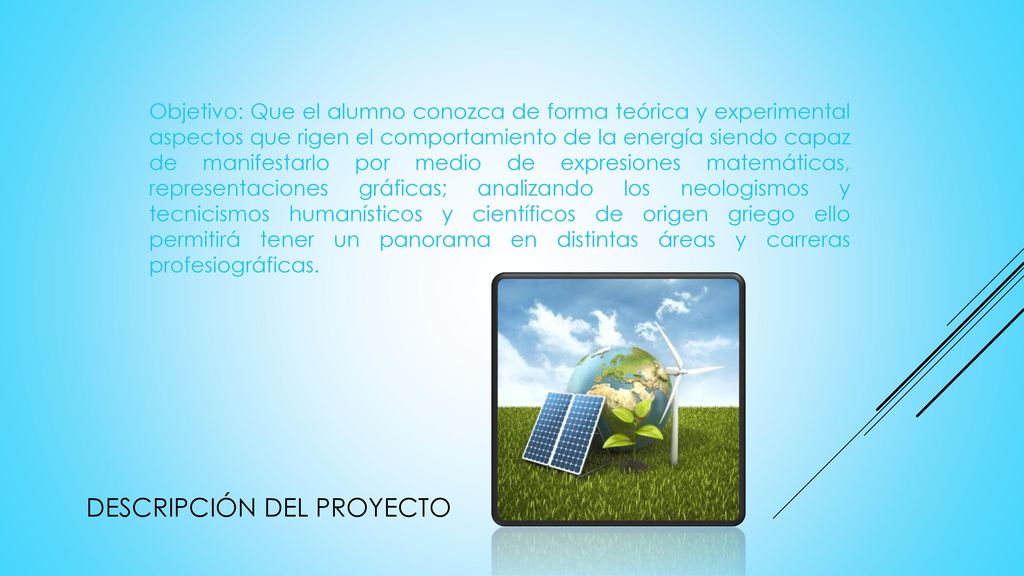 Objetivo: Que el alumno conozca de forma teórica y experimental aspectos que rigen el comportamiento de la energía siendo capaz de manifestarlo por medio de expresiones matemáticas, representaciones gráficas; analizando los neologismos y tecnicismos humanísticos y científicos de origen griego ello permitirá tener un panorama en distintas áreas y carreras profesiográficas.

DESCRIPCIÓN DEL PROYECTO